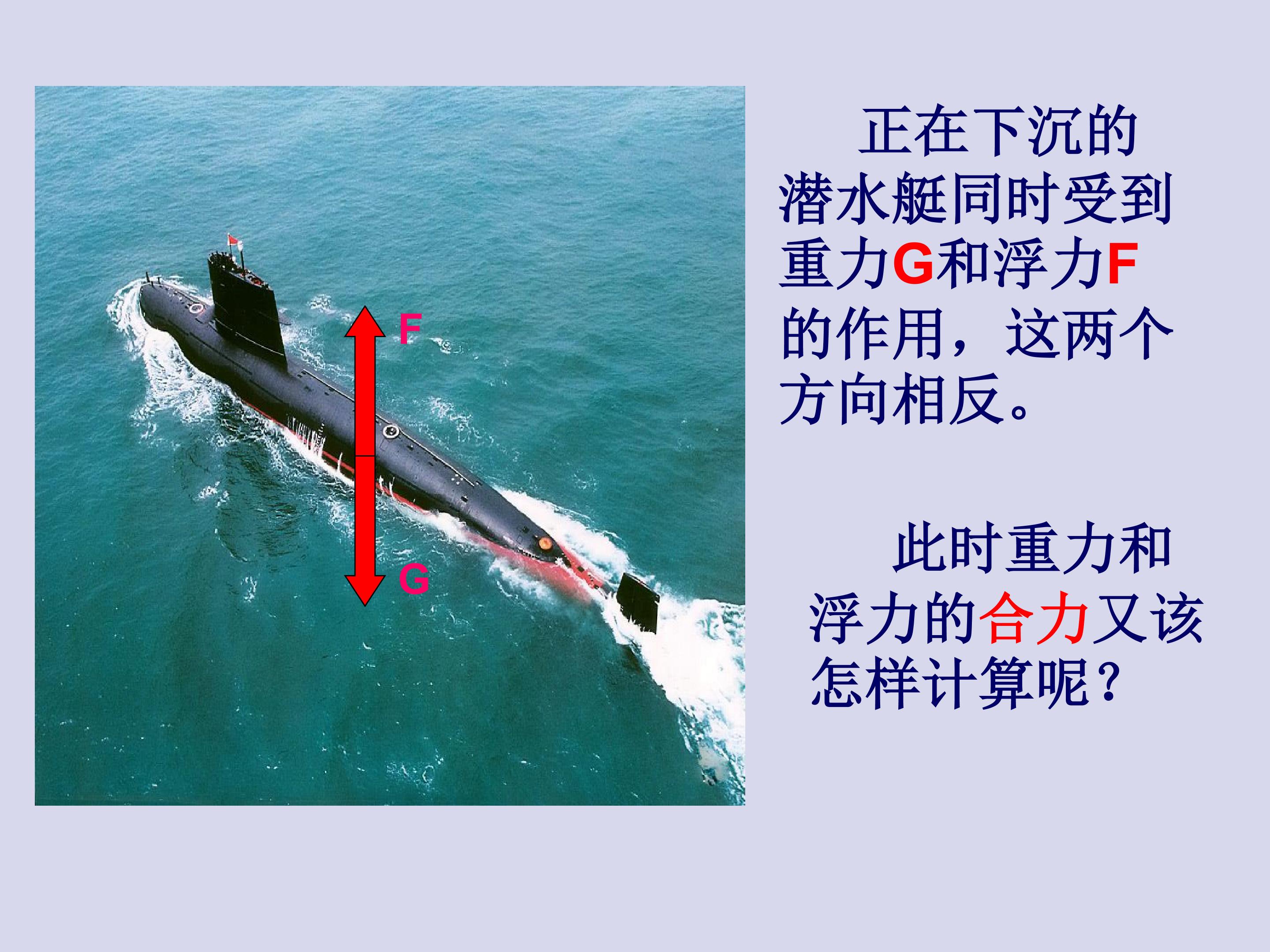 F

G

正在下沉的潜水艇同时受到重力G和浮力F的作用，这两个方向相反。

此时重力和浮力的合力又该怎样计算呢？